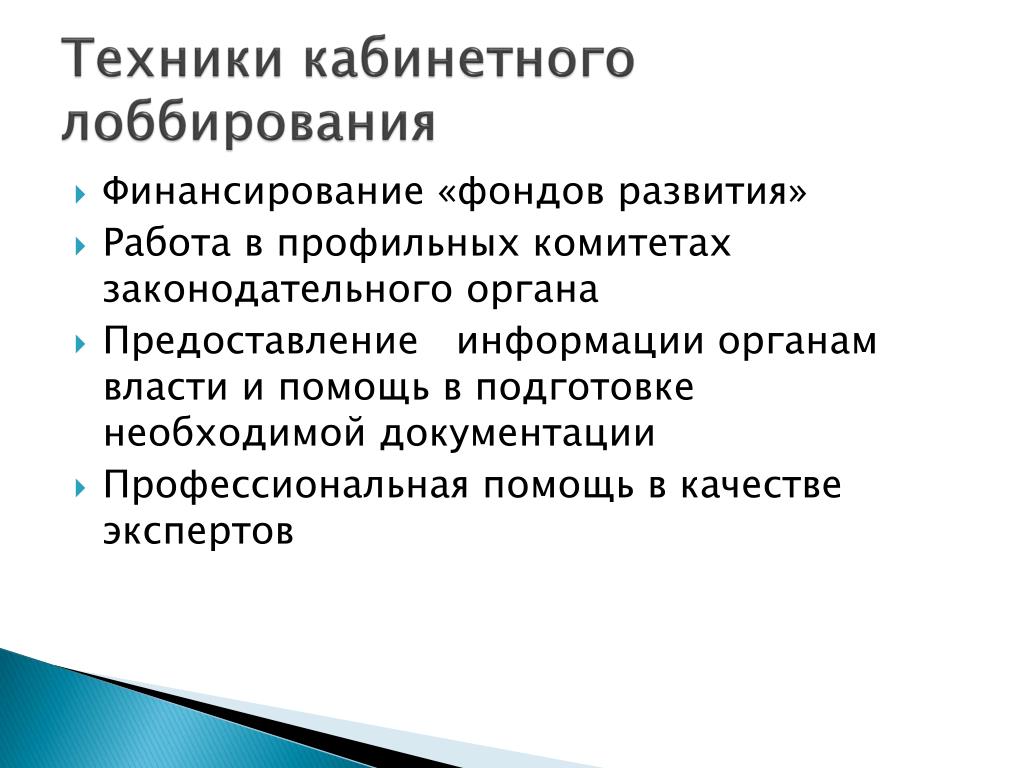 Техники кабинетного лоббирования

Финансирование «фондов развития»

Работа в профильных комитетах законодательного органа

Предоставление информации органам власти и помощь в подготовке необходимой документации

Профессиональная помощь в качестве экспертов